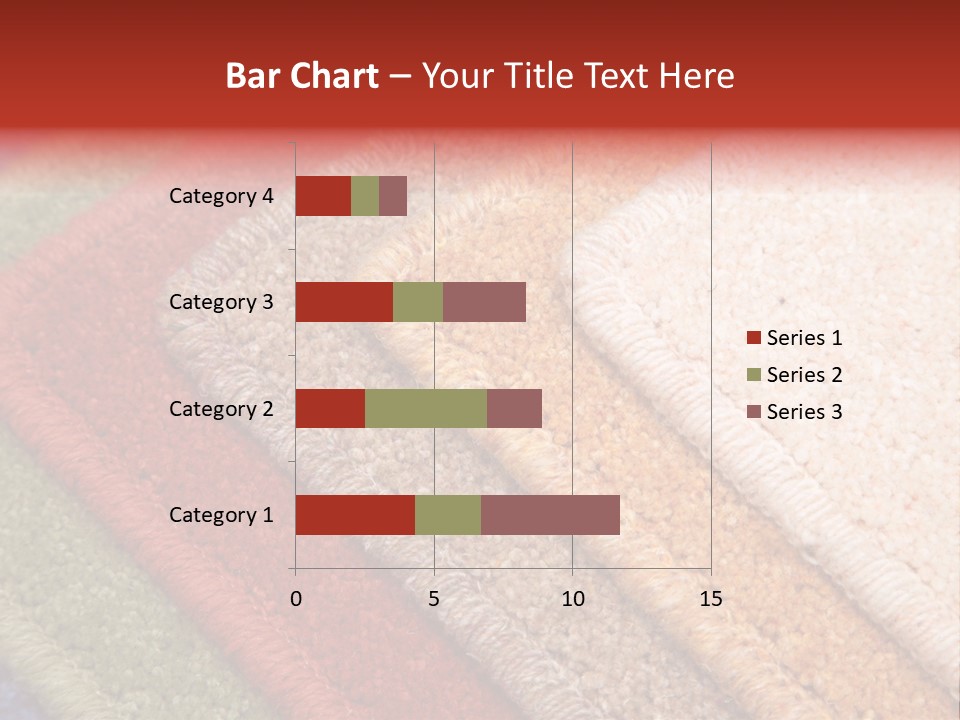 Bar Chart – Your Title Text Here

Category 4
Category 3
Category 2
Category 1

0
5
10
15

Series 1
Series 2
Series 3